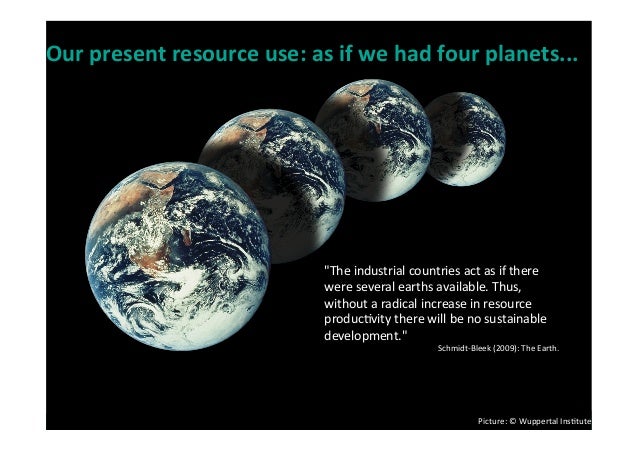 Our present resource use: as if we had four planets...

"The industrial countries act as if there were several earths available. Thus, without a radical increase in resource productivity there will be no sustainable development."

Schmidt-Bleek (2009): The Earth.

Picture: © Wuppertal Institute